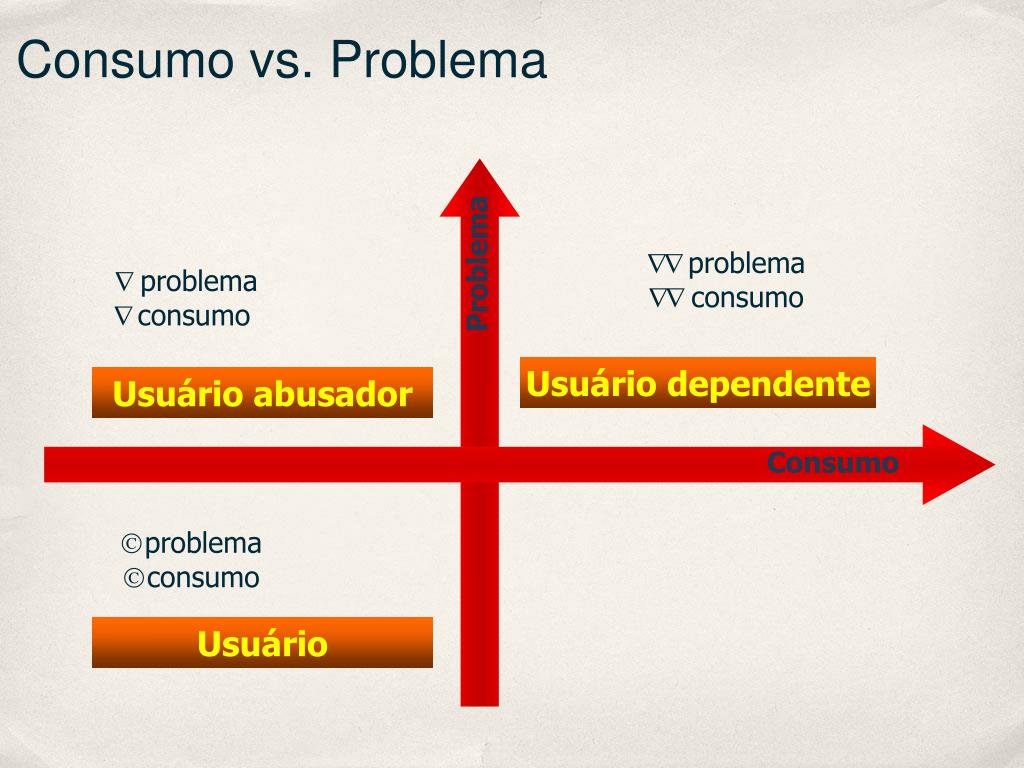 Consumo vs. Problema

Problema

∇ problema
∇ consumo

Usuário abusador

∇∇ problema
∇∇ consumo

Usuário dependente

Consumo

©problema
©consumo

Usuário